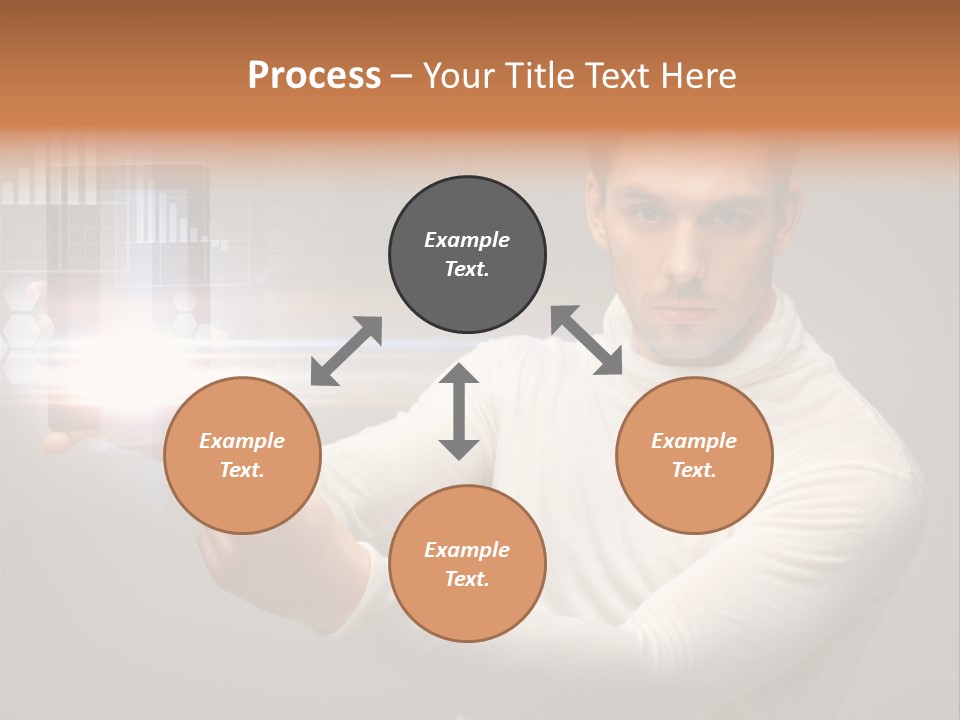 Process – Your Title Text Here

Example Text.

Example Text.

Example Text.

Example Text.